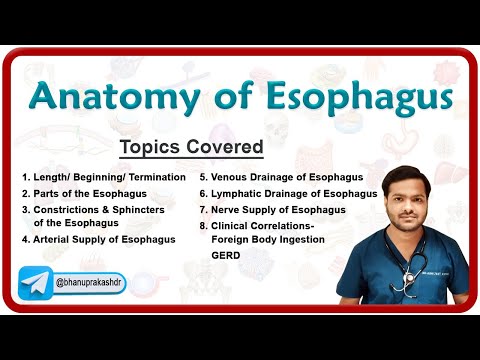 Anatomy of Esophagus

Topics Covered

1. Length/ Beginning/ Termination
2. Parts of the Esophagus
3. Constrictions & Sphincters of the Esophagus
4. Arterial Supply of Esophagus

5. Venous Drainage of Esophagus
6. Lymphatic Drainage of Esophagus
7. Nerve Supply of Esophagus
8. Clinical Correlations- Foreign Body Ingestion GERD

@bhanuprakashdr